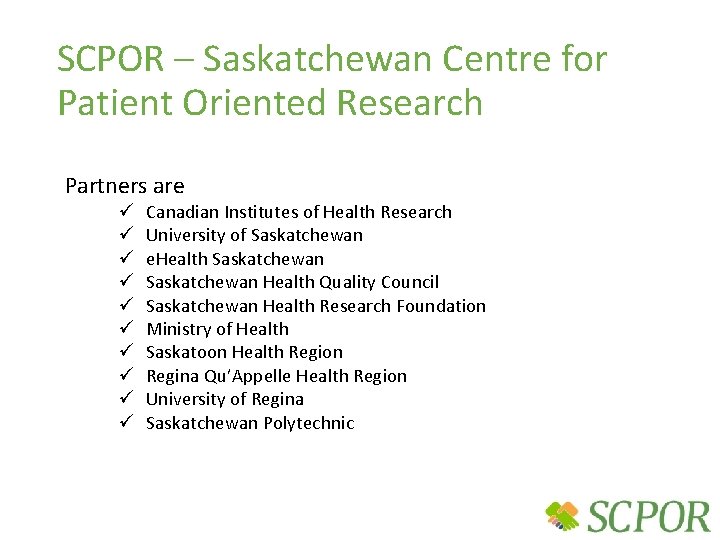 SCPOR – Saskatchewan Centre for Patient Oriented Research

Partners are
✓ Canadian Institutes of Health Research
✓ University of Saskatchewan
✓ eHealth Saskatchewan
✓ Saskatchewan Health Quality Council
✓ Saskatchewan Health Research Foundation
✓ Ministry of Health
✓ Saskatoon Health Region
✓ Regina Qu'Appelle Health Region
✓ University of Regina
✓ Saskatchewan Polytechnic

SCPOR